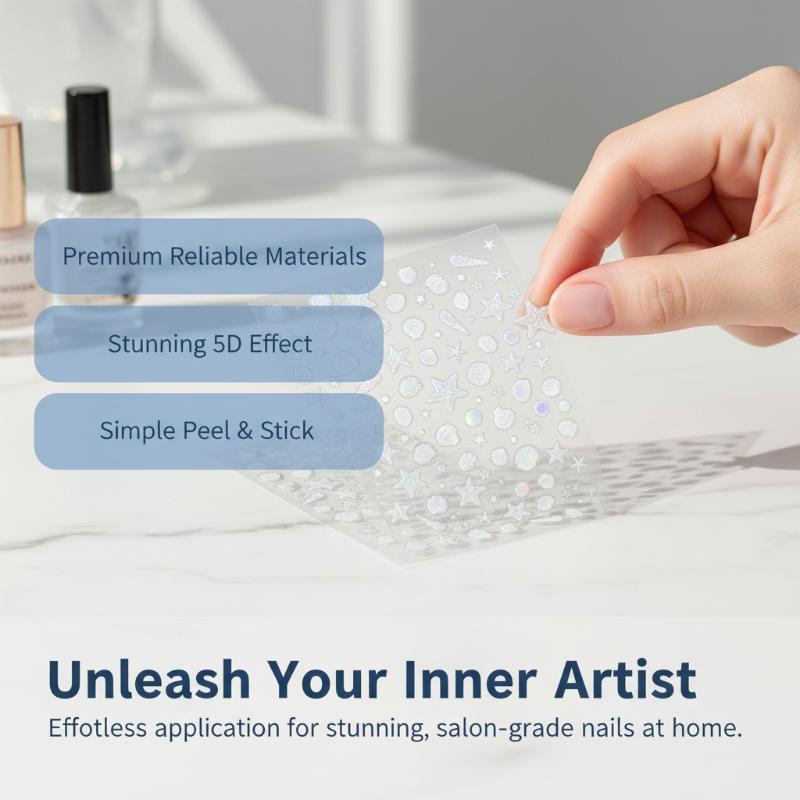 Premium Reliable Materials

Stunning 5D Effect

Simple Peel & Stick

Unleash Your Inner Artist

Effotless application for stunning, salon-grade nails at home.